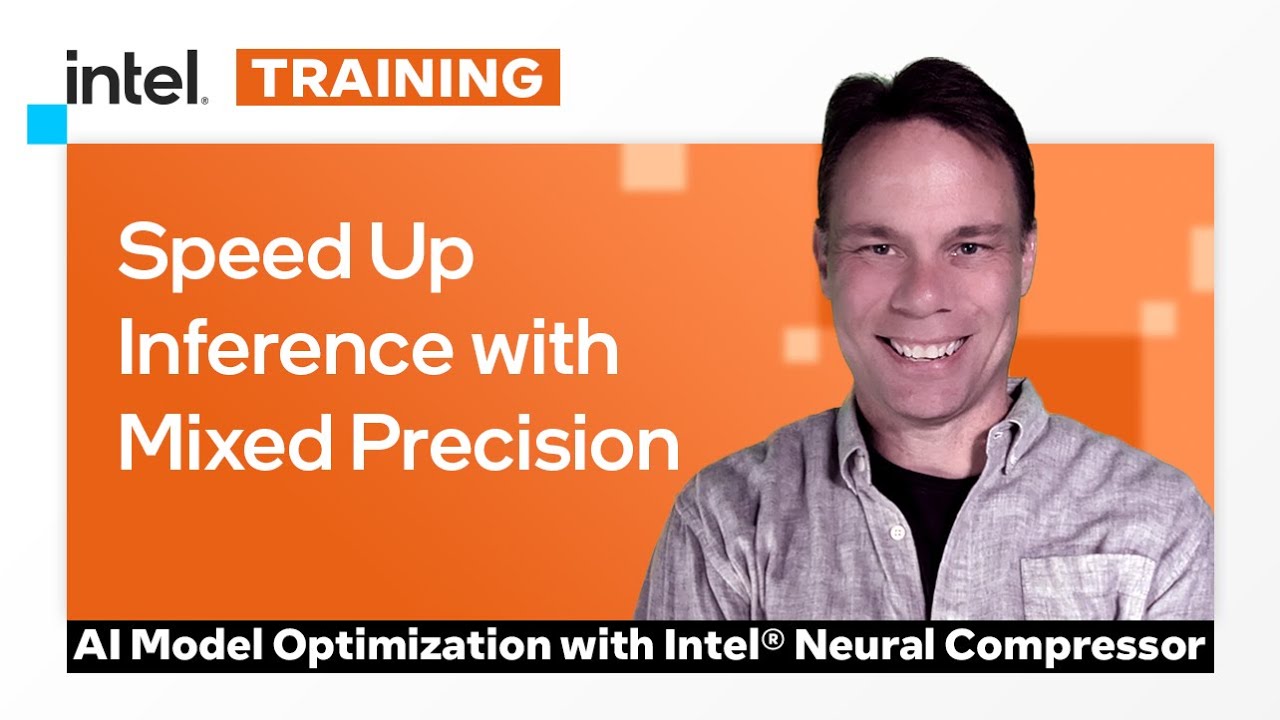 intel. TRAINING

Speed Up Inference with Mixed Precision

AI Model Optimization with Intel® Neural Compressor